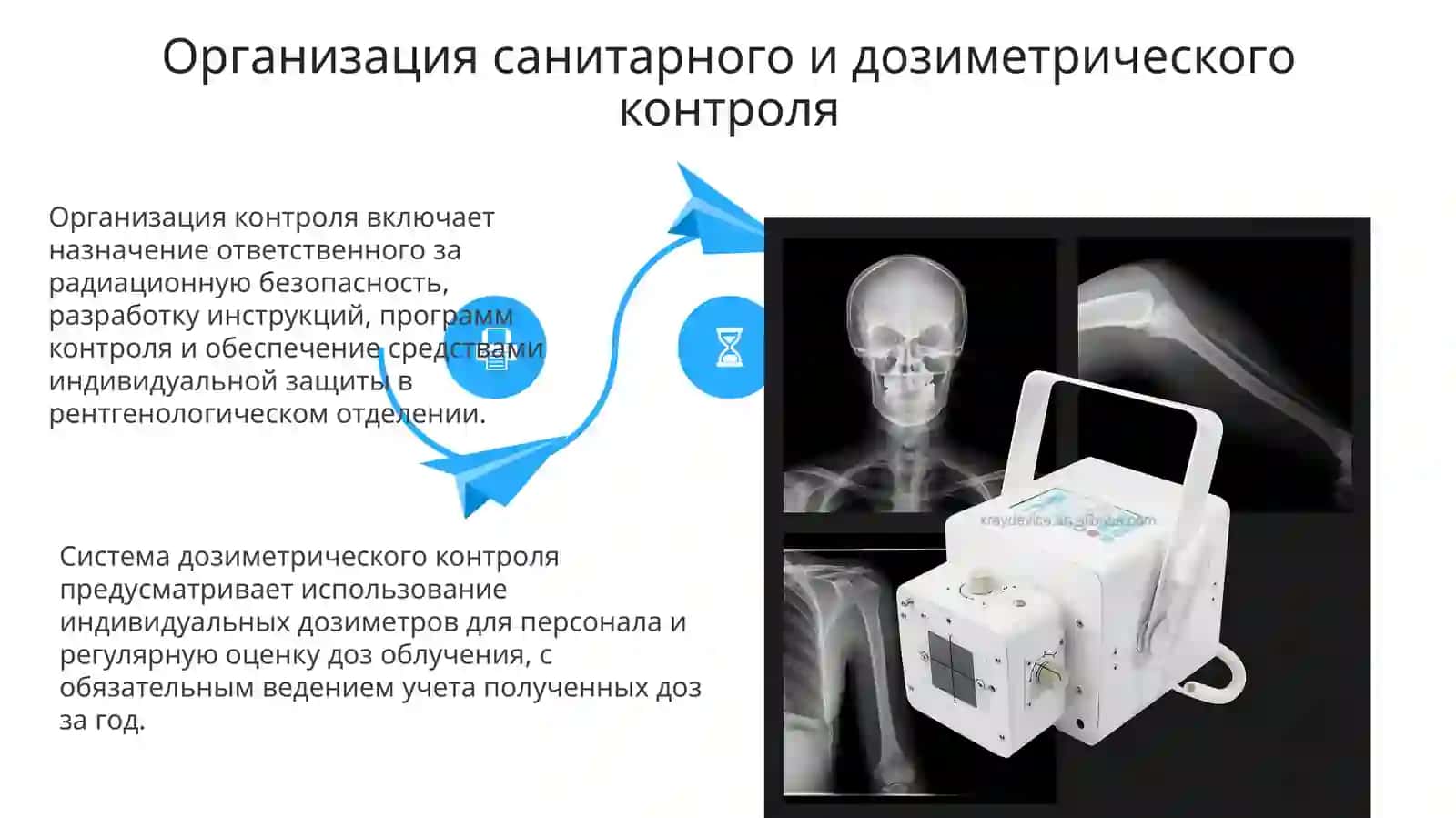 Организация санитарного и дозиметрического контроля

Организация контроля включает назначение ответственного за радиационную безопасность, разработку инструкций, программ контроля и обеспечение средствами индивидуальной защиты в рентгенологическом отделении.

Система дозиметрического контроля предусматривает использование индивидуальных дозиметров для персонала и регулярную оценку доз облучения, с обязательным ведением учета полученных доз за год.

xraydevice.en.alibaba.com